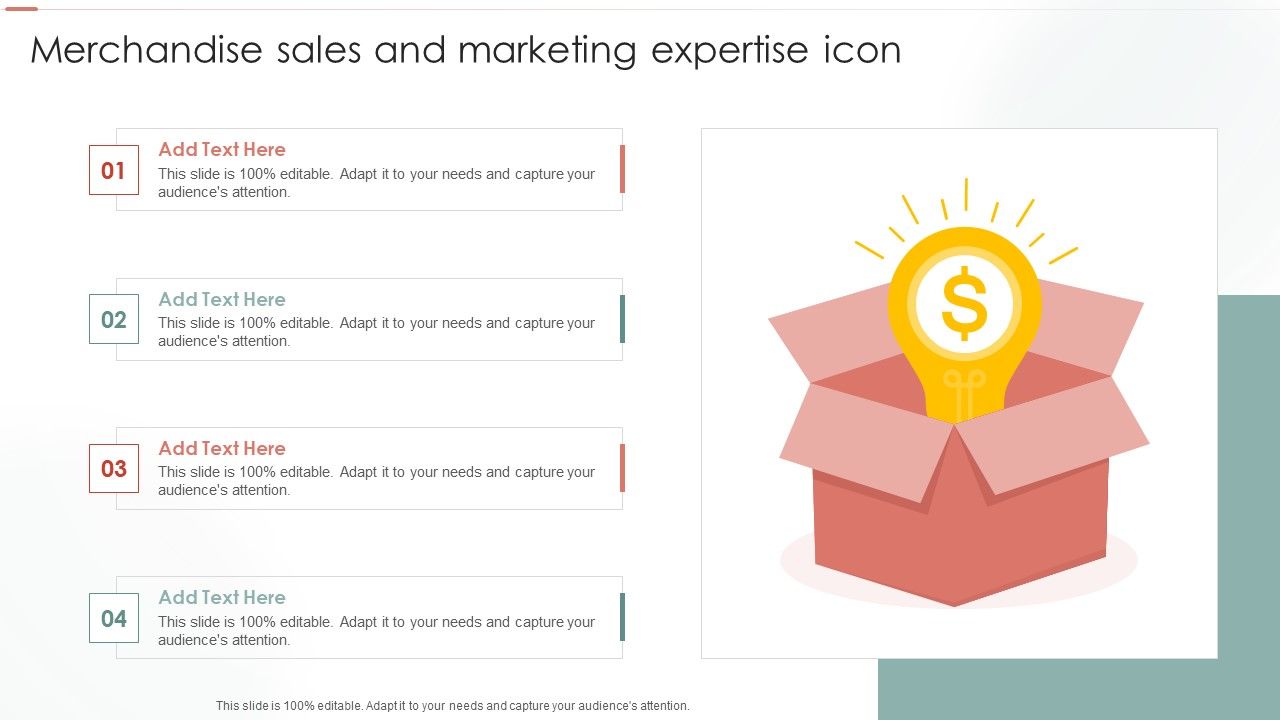 Merchandise sales and marketing expertise icon

01
Add Text Here
This slide is 100% editable. Adapt it to your needs and capture your audience's attention.

02
Add Text Here
This slide is 100% editable. Adapt it to your needs and capture your audience's attention.

03
Add Text Here
This slide is 100% editable. Adapt it to your needs and capture your audience's attention.

04
Add Text Here
This slide is 100% editable. Adapt it to your needs and capture your audience's attention.

$

This slide is 100% editable. Adapt it to your needs and capture your audience's attention.